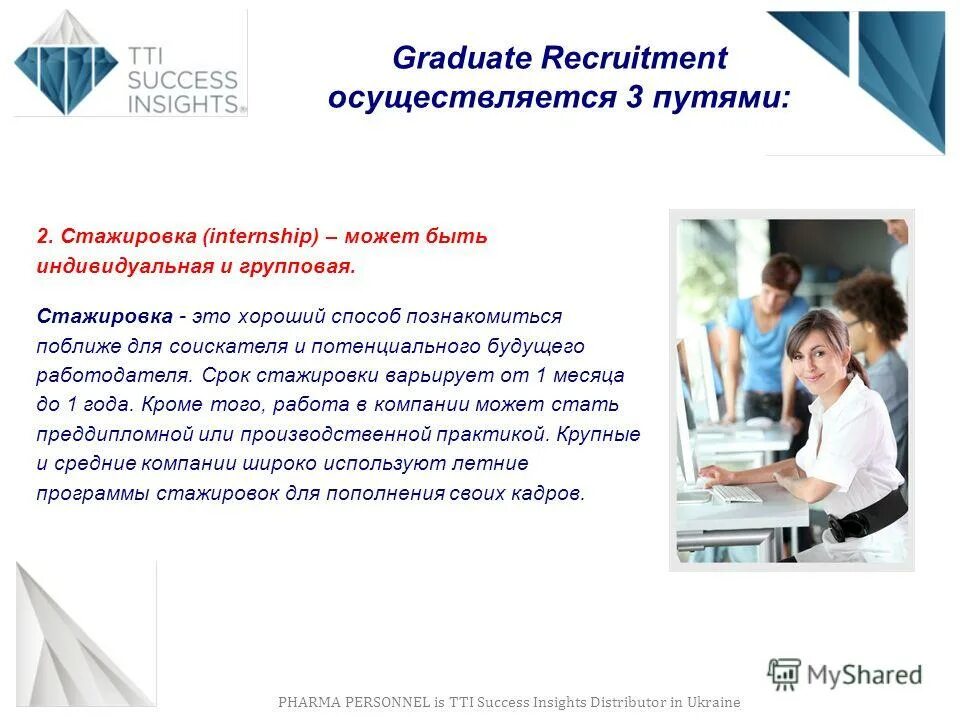 TTI SUCCESS INSIGHTS®

Graduate Recruitment осуществляется 3 путями:

2. Стажировка (internship) – может быть индивидуальная и групповая.

Стажировка - это хороший способ познакомиться поближе для соискателя и потенциального будущего работодателя. Срок стажировки варьирует от 1 месяца до 1 года. Кроме того, работа в компании может стать преддипломной или производственной практикой. Крупные и средние компании широко используют летние программы стажировок для пополнения своих кадров.

MyShared

PHARMA PERSONNEL is TTI Success Insights Distributor in Ukraine